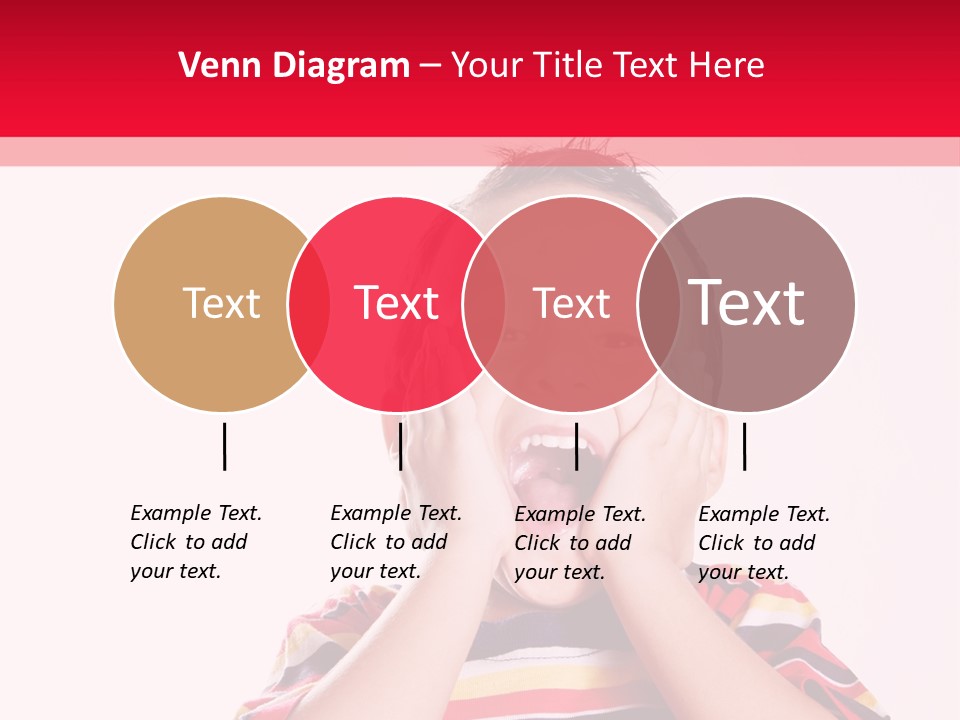 Venn Diagram – Your Title Text Here

Text

Text

Text

Text

Example Text. Click to add your text.

Example Text. Click to add your text.

Example Text. Click to add your text.

Example Text. Click to add your text.